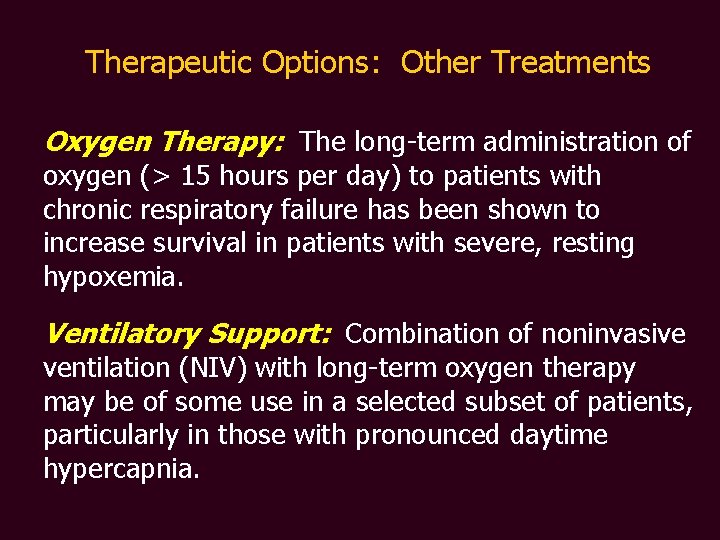 Therapeutic Options: Other Treatments

Oxygen Therapy: The long-term administration of oxygen (> 15 hours per day) to patients with chronic respiratory failure has been shown to increase survival in patients with severe, resting hypoxemia.

Ventilatory Support: Combination of noninvasive ventilation (NIV) with long-term oxygen therapy may be of some use in a selected subset of patients, particularly in those with pronounced daytime hypercapnia.